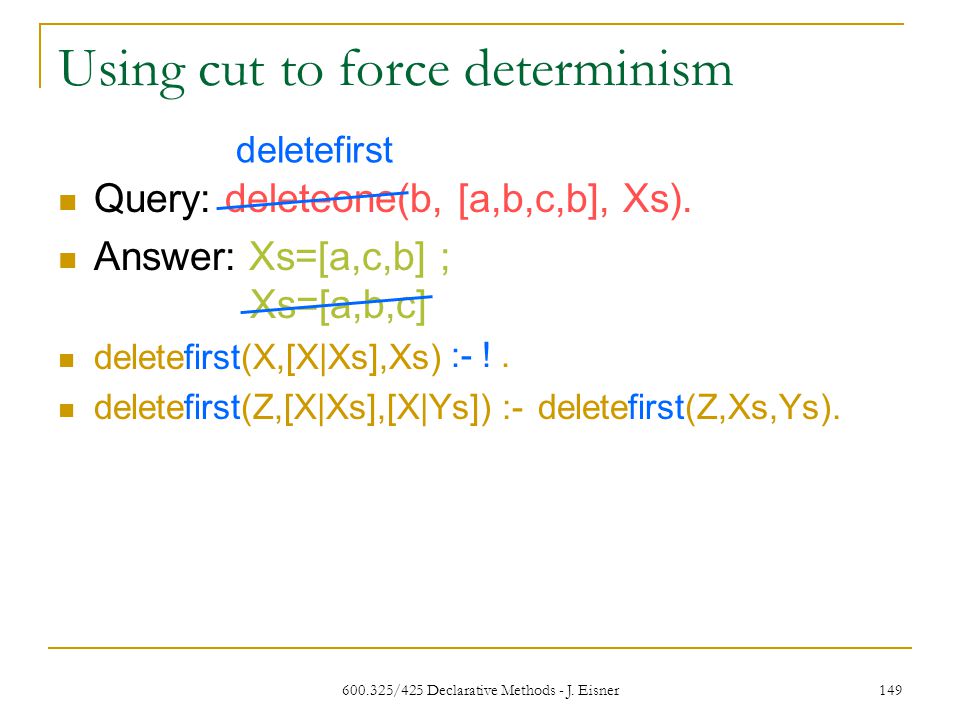 Using cut to force determinism

deletefirst

Query: deleteone(b, [a,b,c,b], Xs).

Answer: Xs=[a,c,b] ;
Xs=[a,b,c]

deletefirst(X,[X|Xs],Xs) :- ! .

deletefirst(Z,[X|Xs],[X|Ys]) :- deletefirst(Z,Xs,Ys).

600.325/425 Declarative Methods - J. Eisner

149